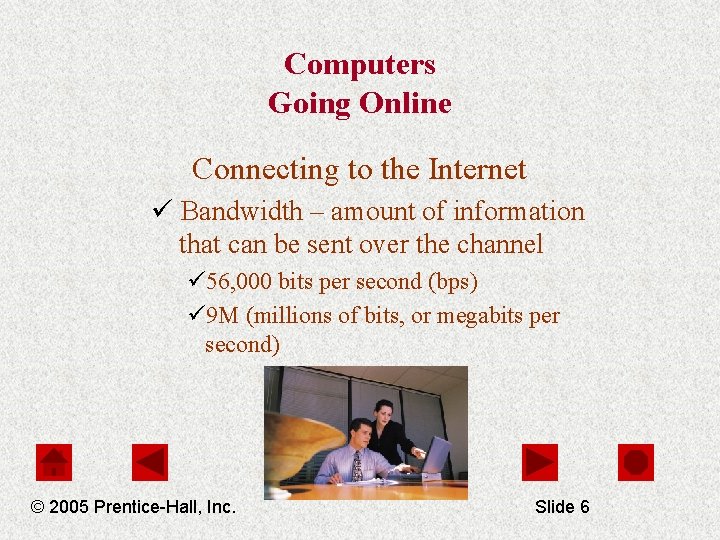 Computers
Going Online

Connecting to the Internet

✓ Bandwidth – amount of information that can be sent over the channel

✓56,000 bits per second (bps)

✓9M (millions of bits, or megabits per second)

© 2005 Prentice-Hall, Inc.

Slide 6